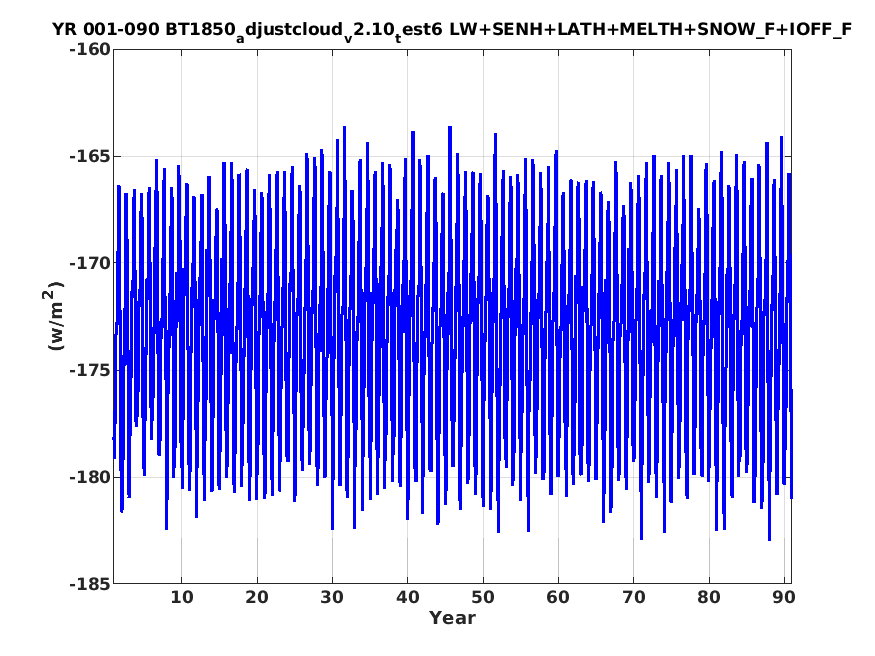 YR 001-090 BT1850$_a$djustcloud$_v$2.10$_t$est6 LW+SENH+LATH+MELTH+SNOW_F+IOFF_F

-160
-165
-170
-175
-180
-185

(w/m$^2$)

10 20 30 40 50 60 70 80 90

Year